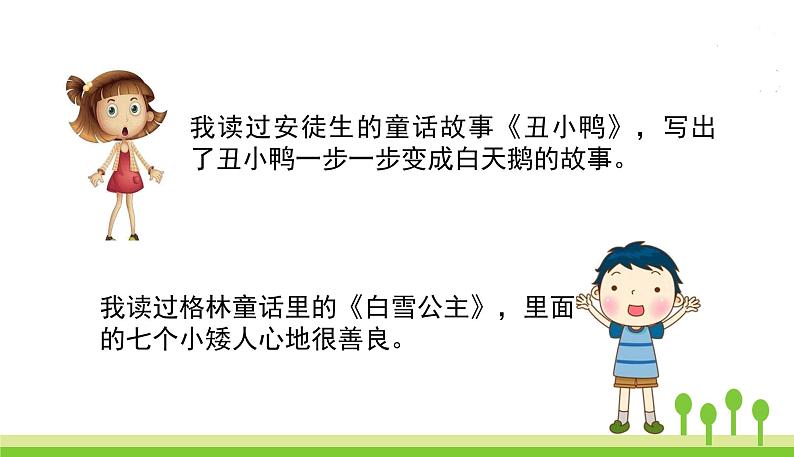 我读过安徒生的童话故事《丑小鸭》，写出了丑小鸭一步一步变成白天鹅的故事。

我读过格林童话里的《白雪公主》，里面的七个小矮人心地很善良。